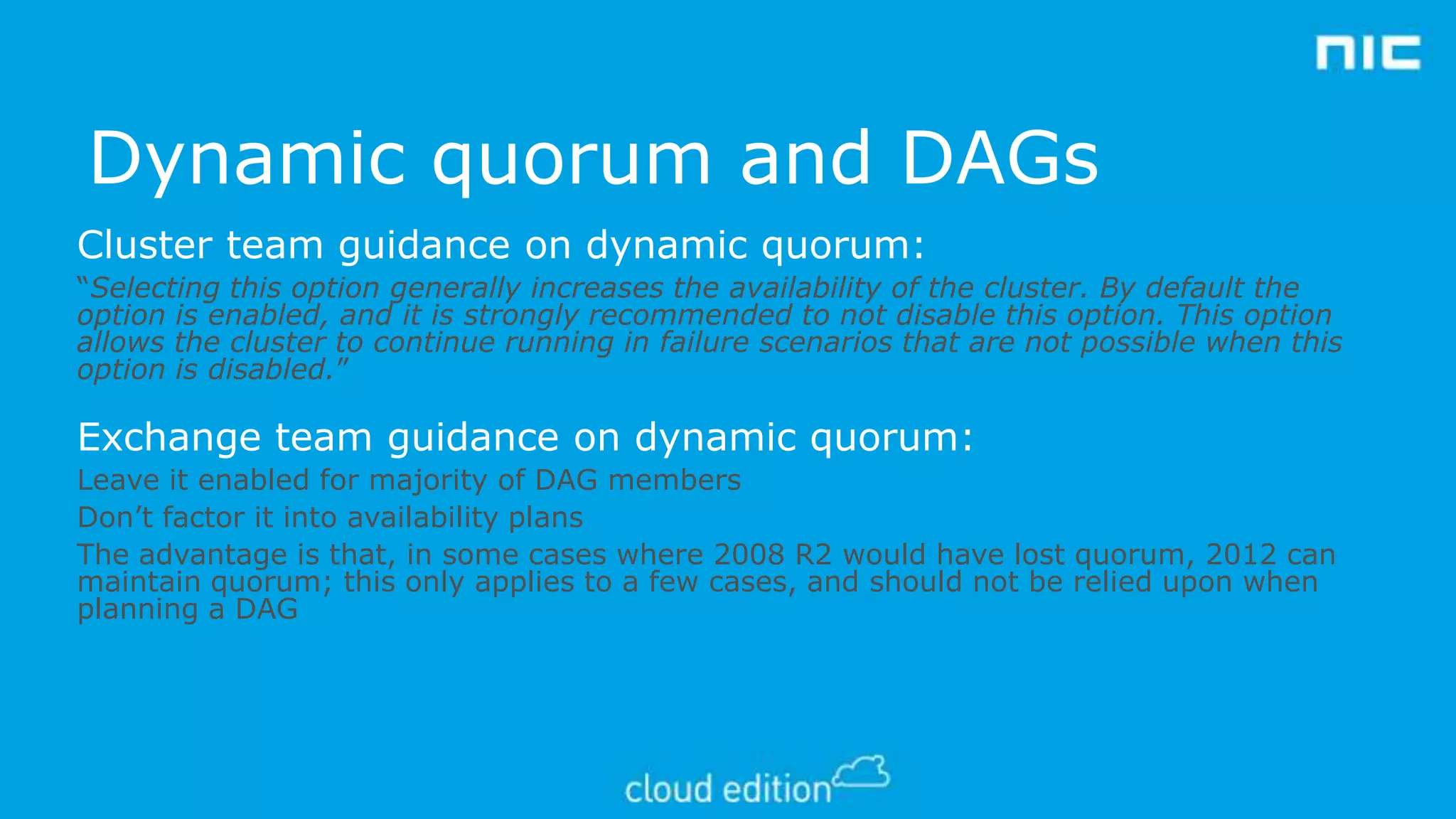 nic

Dynamic quorum and DAGs

Cluster team guidance on dynamic quorum:

“Selecting this option generally increases the availability of the cluster. By default the option is enabled, and it is strongly recommended to not disable this option. This option allows the cluster to continue running in failure scenarios that are not possible when this option is disabled.”

Exchange team guidance on dynamic quorum:

Leave it enabled for majority of DAG members

Don’t factor it into availability plans

The advantage is that, in some cases where 2008 R2 would have lost quorum, 2012 can maintain quorum; this only applies to a few cases, and should not be relied upon when planning a DAG

cloud edition